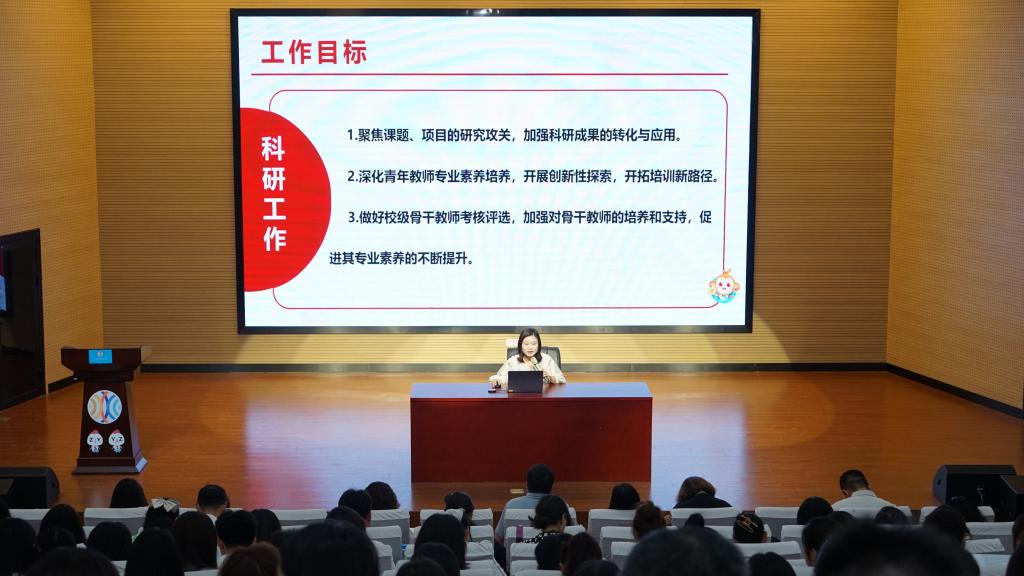 工作目标

科研工作

1.聚焦课题、项目的研究攻关，加强科研成果的转化与应用。

2.深化青年教师专业素养培养，开展创新性探索，开拓培训新路径。

3.做好校级骨干教师考核评选，加强对骨干教师的培养和支持，促进其专业素养的不断提升。